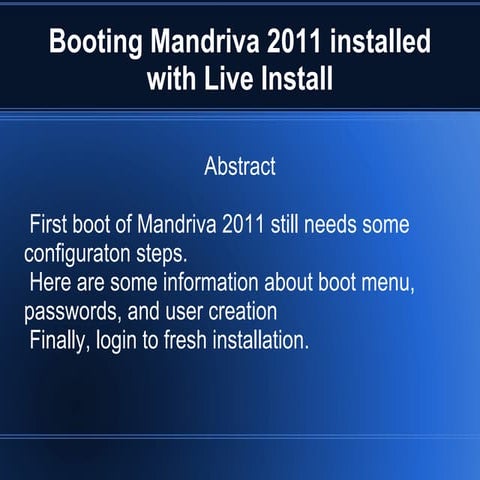 Booting Mandriva 2011 installed with Live Install

Abstract

First boot of Mandriva 2011 still needs some configuraton steps.

Here are some information about boot menu, passwords, and user creation

Finally, login to fresh installation.